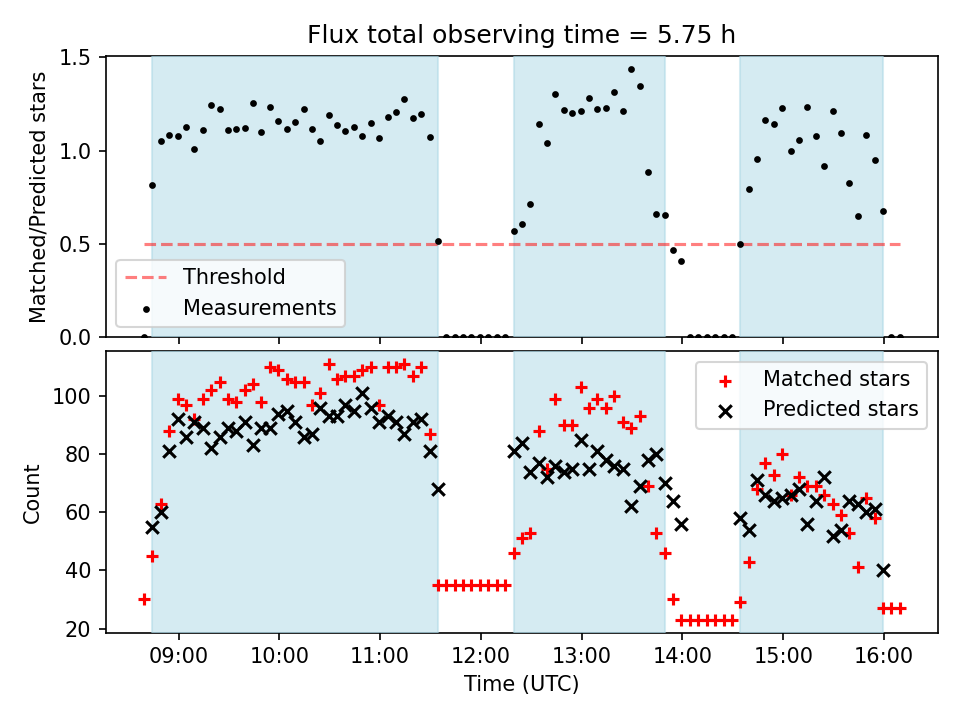 Flux total observing time = 5.75 h

Matched/Predicted stars

1.5
1.0
0.5
0.0

Threshold
Measurements

Count

100
80
60
40
20

Matched stars
Predicted stars

09:00
10:00
11:00
12:00
13:00
14:00
15:00
16:00

Time (UTC)